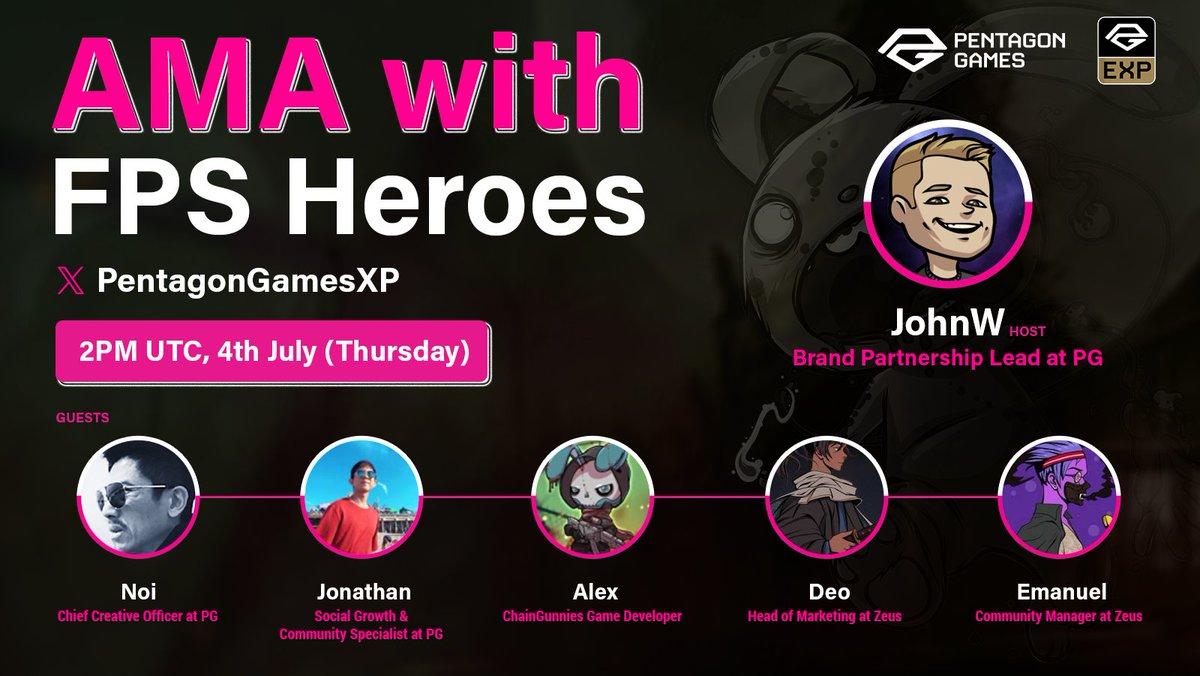 AMA with FPS Heroes

PENTAGON GAMES

EXP

PentagonGamesXP

2PM UTC, 4th July (Thursday)

JohnW HOST
Brand Partnership Lead at PG

GUESTS

Noi
Chief Creative Officer at PG

Jonathan
Social Growth & Community Specialist at PG

Alex
ChainGunnies Game Developer

Deo
Head of Marketing at Zeus

Emanuel
Community Manager at Zeus